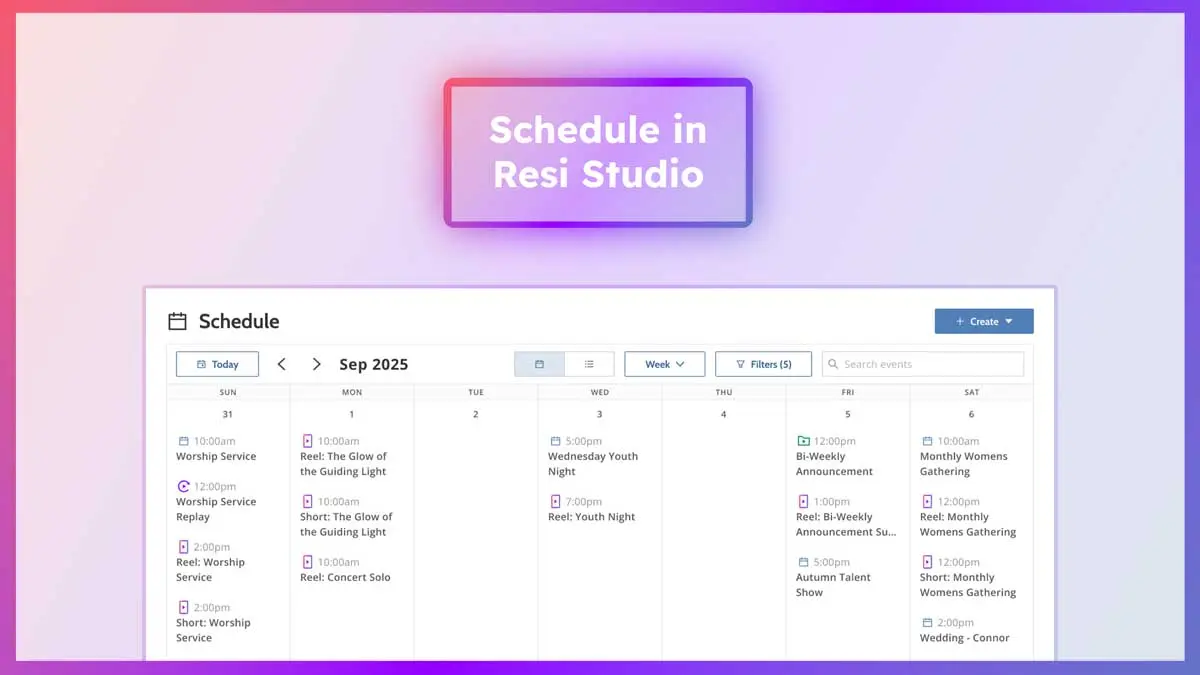 Schedule in Resi Studio

Schedule

+ Create

Today

Sep 2025

Week

Filters (5)

Search events

| SUN | MON | TUE | WED | THU | FRI | SAT |
|---|---|---|---|---|---|---|
| 31 | 1 | 2 | 3 | 4 | 5 | 6 |
| 10:00am Worship Service | 10:00am Reel: The Glow of the Guiding Light | | 5:00pm Wednesday Youth Night | | 12:00pm Bi-Weekly Announcement | 10:00am Monthly Womens Gathering |
| 12:00pm Worship Service Replay | 10:00am Short: The Glow of the Guiding Light | | 7:00pm Reel: Youth Night | | 1:00pm Reel: Bi-Weekly Announcement Su... | 12:00pm Reel: Monthly Womens Gathering |
| 2:00pm Reel: Worship Service | 10:00am Reel: Concert Solo | | | | 5:00pm Autumn Talent Show | 12:00pm Short: Monthly Womens Gathering |
| 2:00pm Short: Worship Service | | | | | | 2:00pm Wedding - Connor |